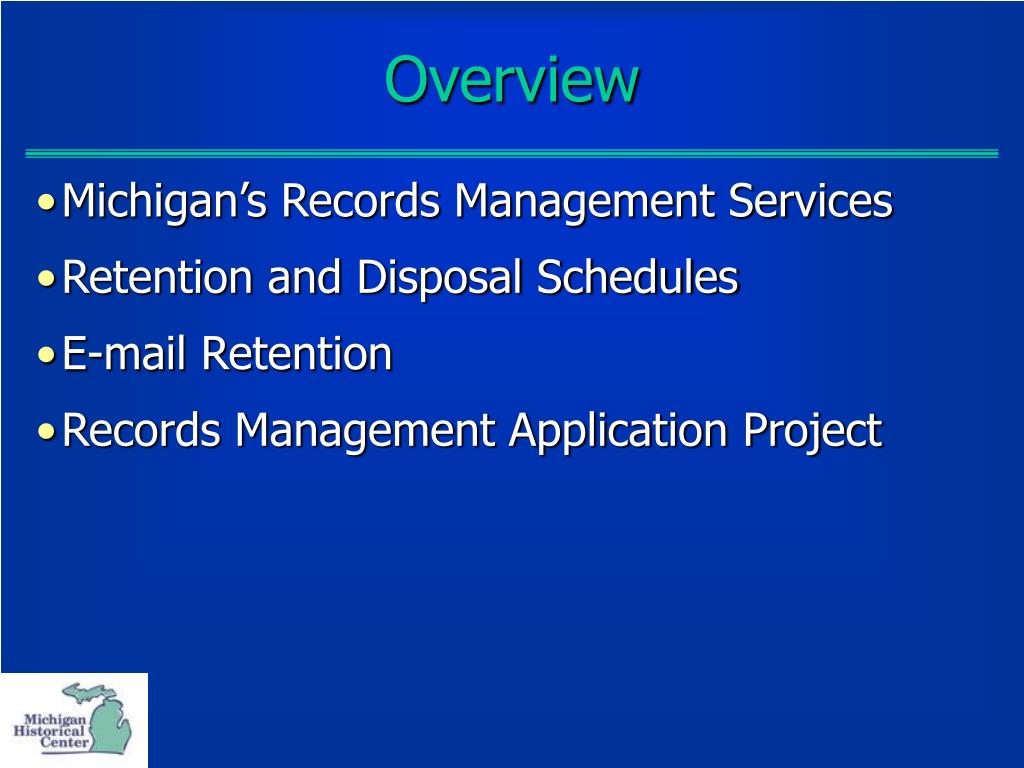 Overview

• Michigan's Records Management Services
• Retention and Disposal Schedules
• E-mail Retention
• Records Management Application Project

Michigan Historical Center